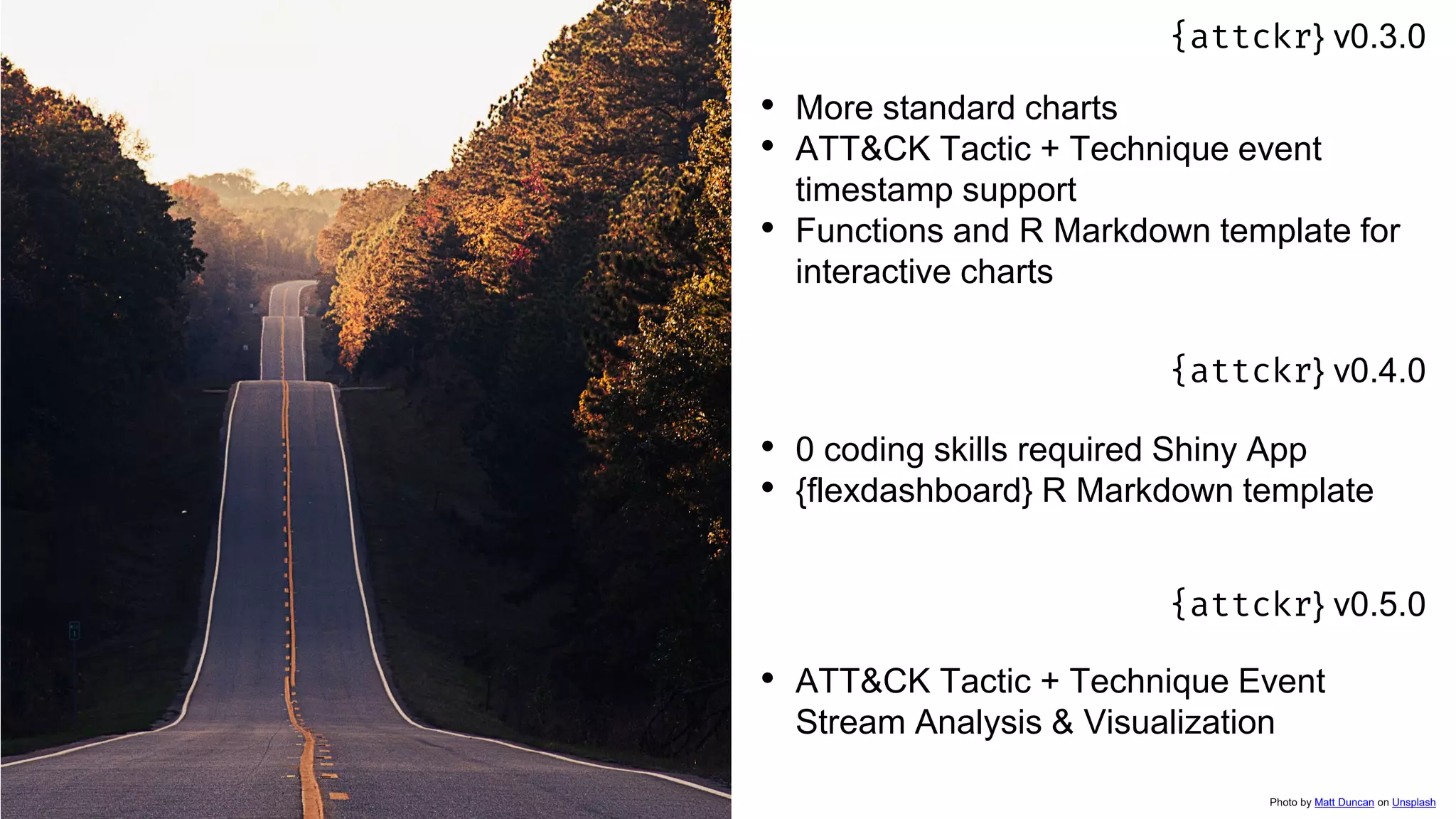 {attckr} v0.3.0

• More standard charts
• ATT&CK Tactic + Technique event timestamp support
• Functions and R Markdown template for interactive charts

{attckr} v0.4.0

• 0 coding skills required Shiny App
• {flexdashboard} R Markdown template

{attckr} v0.5.0

• ATT&CK Tactic + Technique Event Stream Analysis & Visualization

Photo by Matt Duncan on Unsplash